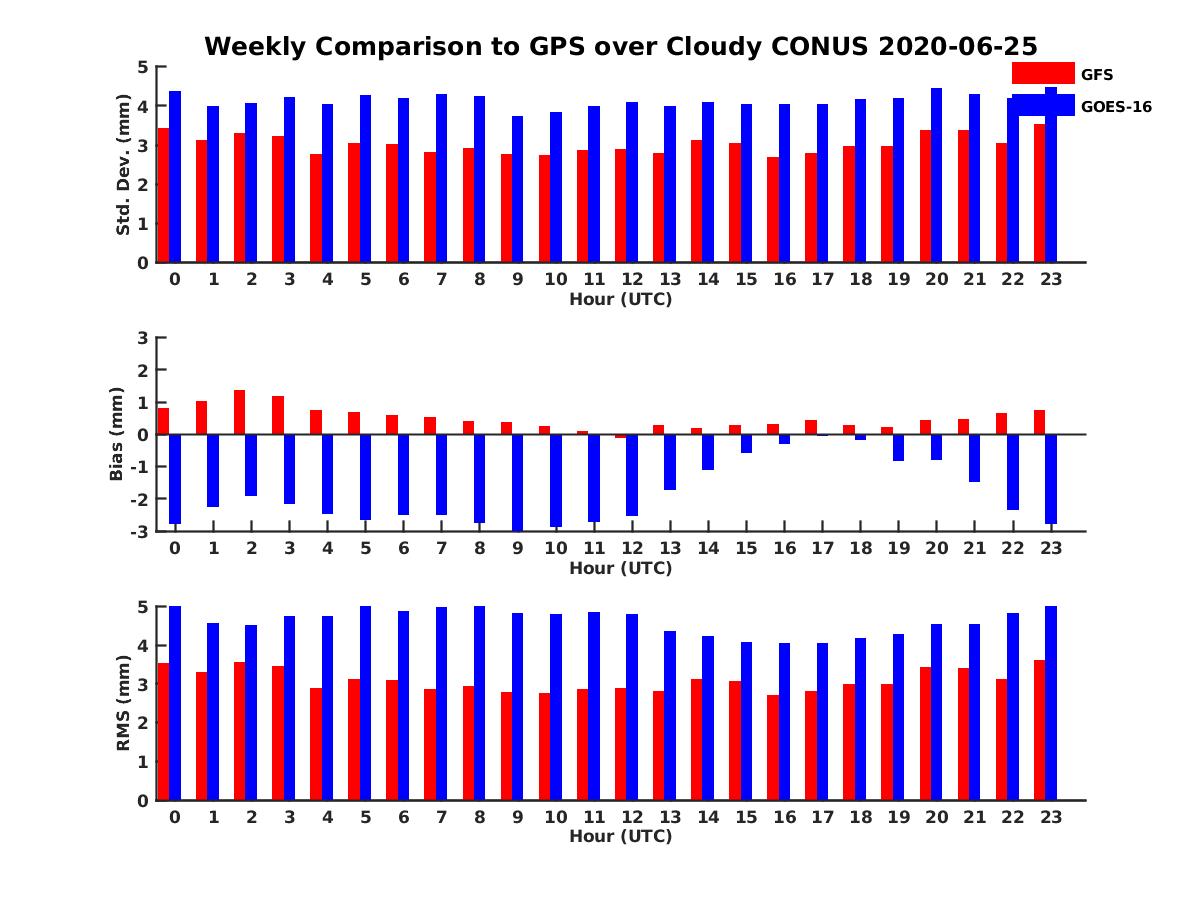 Weekly Comparison to GPS over Cloudy CONUS 2020-06-25

GFS
GOES-16

Std. Dev. (mm)
5
4
3
2
1
0
0 1 2 3 4 5 6 7 8 9 10 11 12 13 14 15 16 17 18 19 20 21 22 23
Hour (UTC)

Bias (mm)
3
2
1
0
-1
-2
-3
0 1 2 3 4 5 6 7 8 9 10 11 12 13 14 15 16 17 18 19 20 21 22 23
Hour (UTC)

RMS (mm)
5
4
3
2
1
0
0 1 2 3 4 5 6 7 8 9 10 11 12 13 14 15 16 17 18 19 20 21 22 23
Hour (UTC)